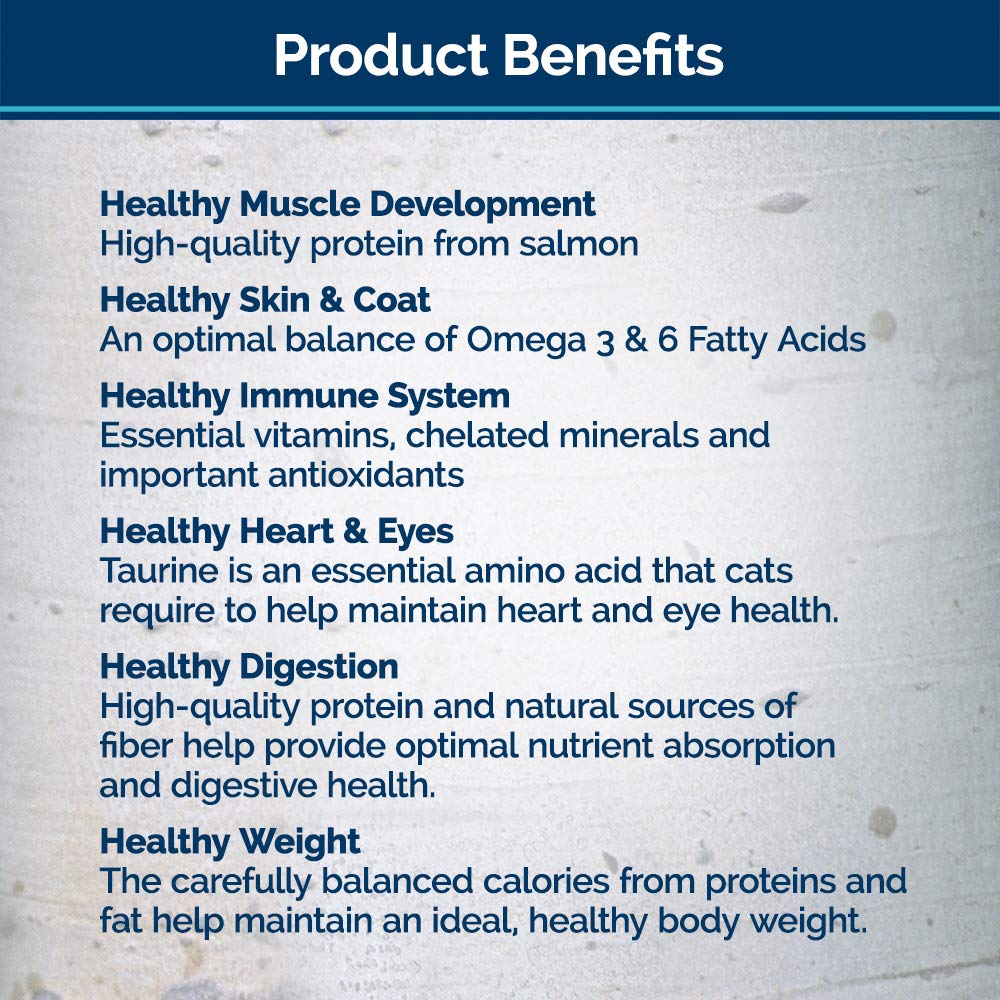 Product Benefits

Healthy Muscle Development
High-quality protein from salmon

Healthy Skin & Coat
An optimal balance of Omega 3 & 6 Fatty Acids

Healthy Immune System
Essential vitamins, chelated minerals and important antioxidants

Healthy Heart & Eyes
Taurine is an essential amino acid that cats require to help maintain heart and eye health.

Healthy Digestion
High-quality protein and natural sources of fiber help provide optimal nutrient absorption and digestive health.

Healthy Weight
The carefully balanced calories from proteins and fat help maintain an ideal, healthy body weight.